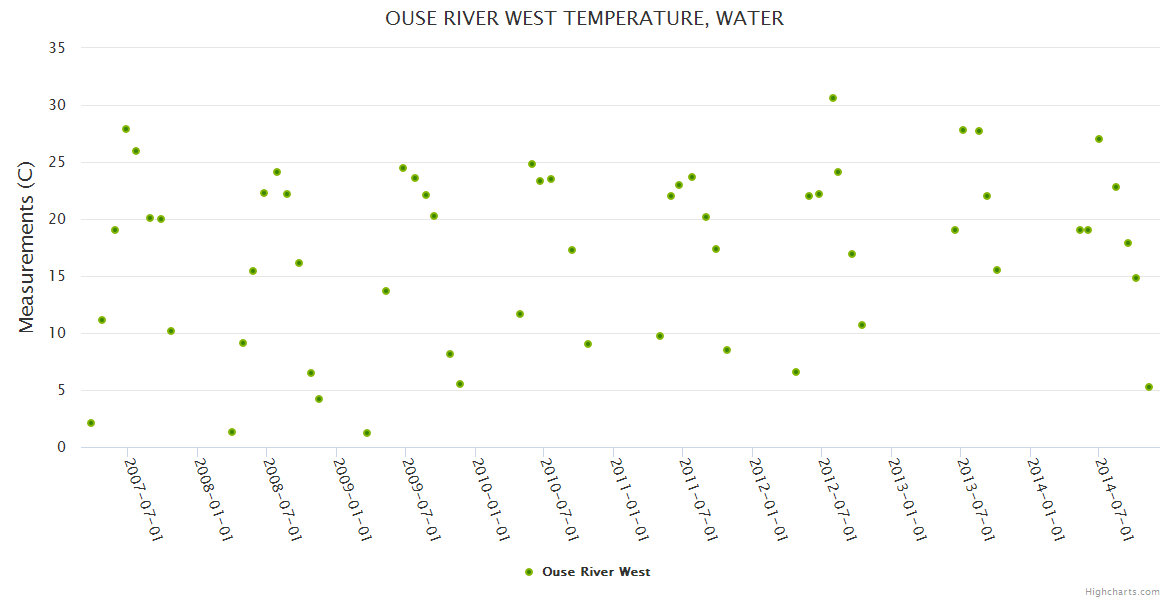 OUSE RIVER WEST TEMPERATURE, WATER

Measurements (C)

35
30
25
20
15
10
5
0

2007-07-01
2008-01-01
2008-07-01
2009-01-01
2009-07-01
2010-01-01
2010-07-01
2011-01-01
2011-07-01
2012-01-01
2012-07-01
2013-01-01
2013-07-01
2014-01-01
2014-07-01

Ouse River West

Highcharts.com